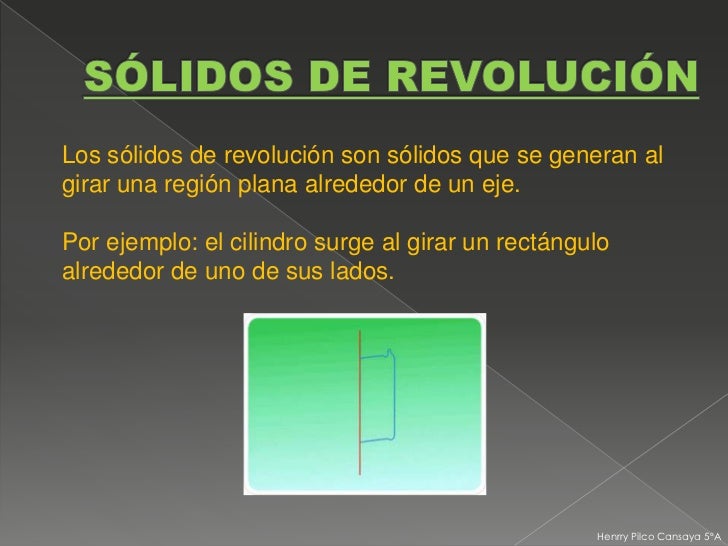 SÓLIDOS DE REVOLUCIÓN

Los sólidos de revolución son sólidos que se generan al girar una región plana alrededor de un eje.

Por ejemplo: el cilindro surge al girar un rectángulo alrededor de uno de sus lados.

Henrry Pilco Cansaya 5°A